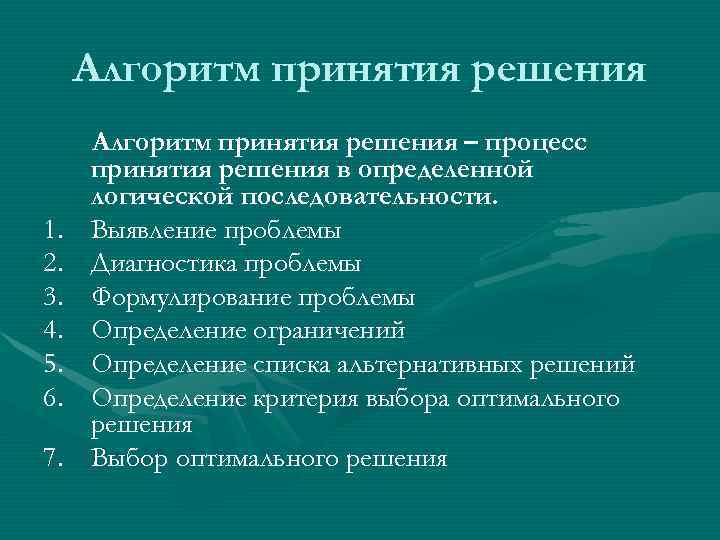 Алгоритм принятия решения

Алгоритм принятия решения – процесс принятия решения в определенной логической последовательности.

1. Выявление проблемы
2. Диагностика проблемы
3. Формулирование проблемы
4. Определение ограничений
5. Определение списка альтернативных решений
6. Определение критерия выбора оптимального решения
7. Выбор оптимального решения